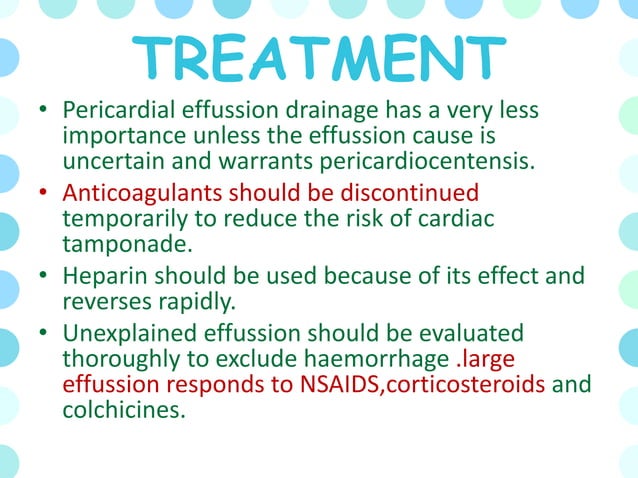 TREATMENT

• Pericardial effussion drainage has a very less importance unless the effussion cause is uncertain and warrants pericardiocentensis.

• Anticoagulants should be discontinued temporarily to reduce the risk of cardiac tamponade.

• Heparin should be used because of its effect and reverses rapidly.

• Unexplained effussion should be evaluated thoroughly to exclude haemorrhage .large effussion responds to NSAIDS,corticosteroids and colchicines.